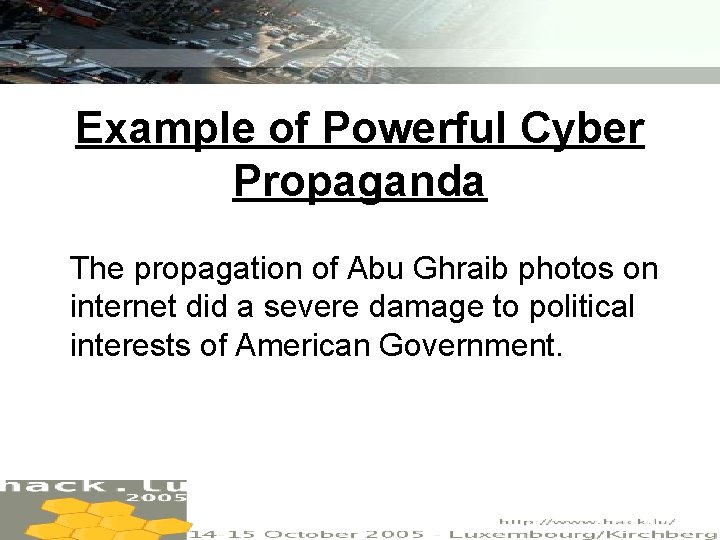 Example of Powerful Cyber Propaganda

The propagation of Abu Ghraib photos on internet did a severe damage to political interests of American Government.

hack.lu
2005

http://www.hack.lu/
14-15 October 2005 - Luxembourg/Kirchberg